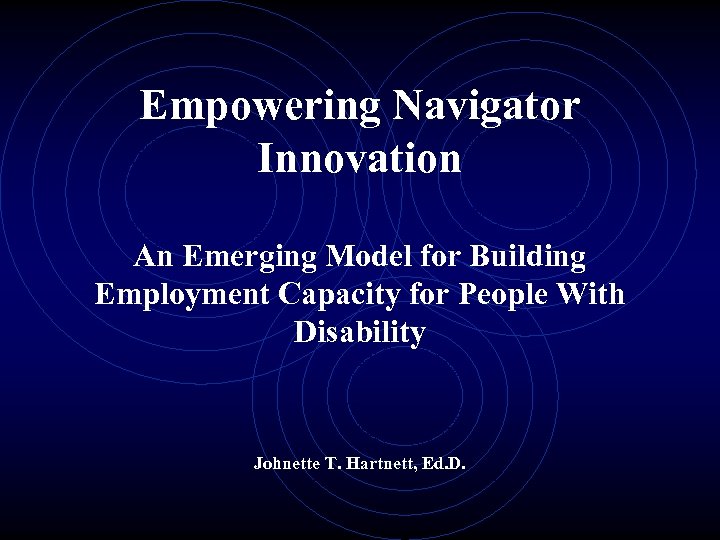 Empowering Navigator Innovation

An Emerging Model for Building Employment Capacity for People With Disability

Johnette T. Hartnett, Ed.D.